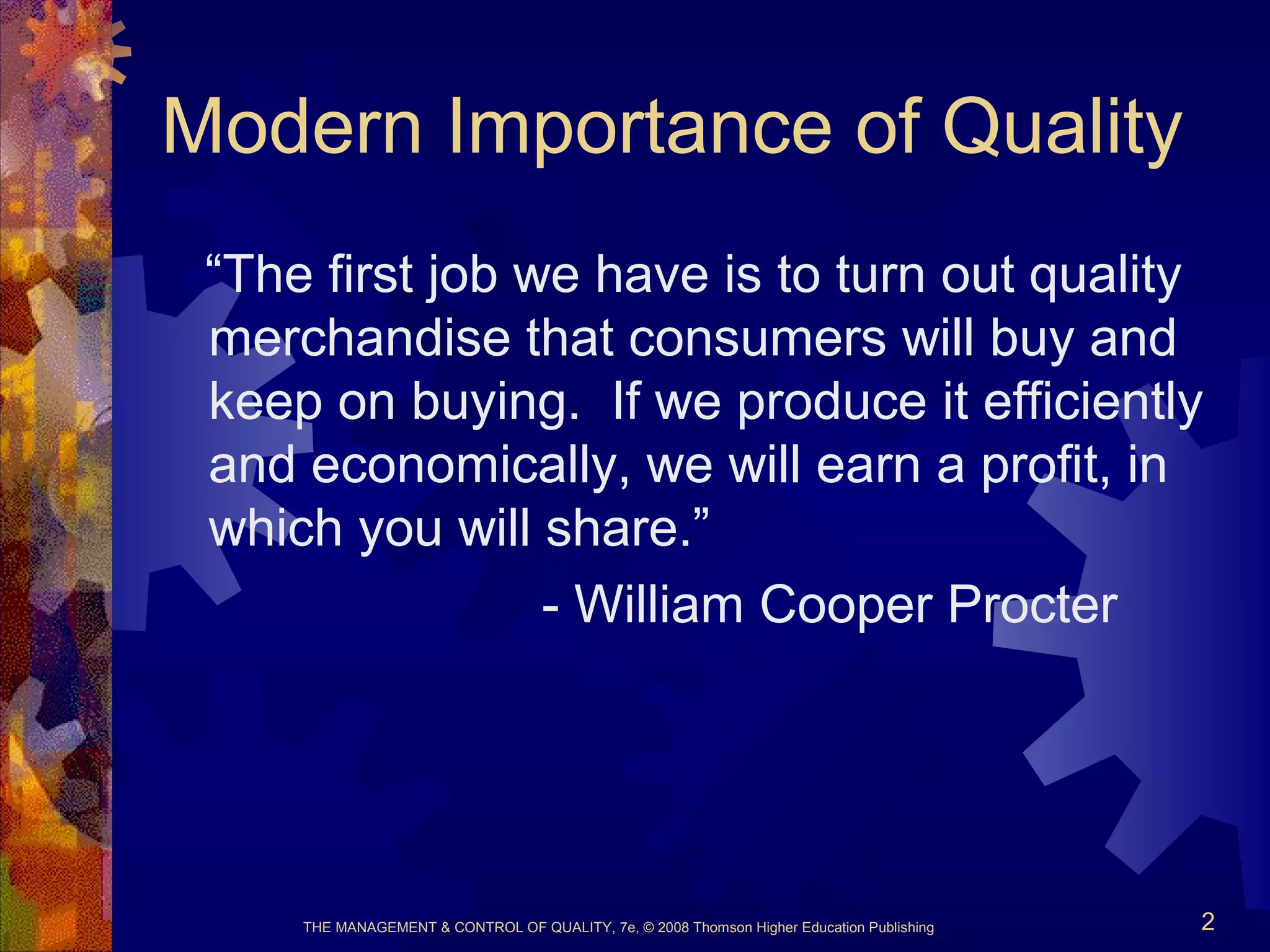 Modern Importance of Quality

“The first job we have is to turn out quality merchandise that consumers will buy and keep on buying. If we produce it efficiently and economically, we will earn a profit, in which you will share.”

- William Cooper Procter

THE MANAGEMENT & CONTROL OF QUALITY, 7e, © 2008 Thomson Higher Education Publishing

2